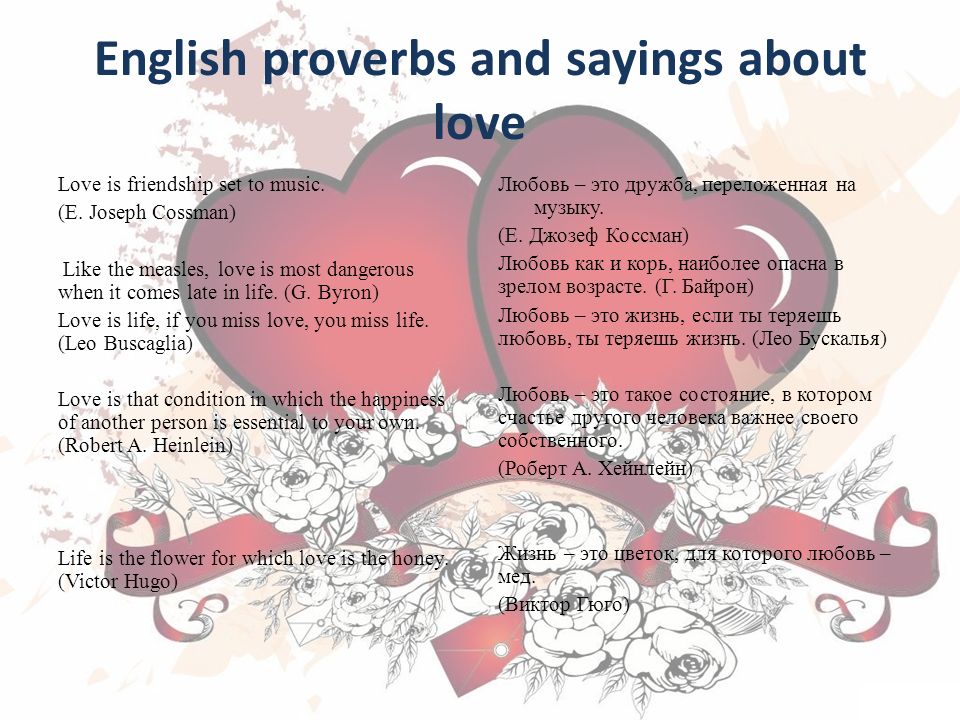 English proverbs and sayings about love

Love is friendship set to music.

(E. Joseph Cossman)

Like the measles, love is most dangerous when it comes late in life. (G. Byron)

Love is life, if you miss love, you miss life. (Leo Buscaglia)

Love is that condition in which the happiness of another person is essential to your own. (Robert A. Heinlein)

Life is the flower for which love is the honey. (Victor Hugo)

Любовь – это дружба, переложенная на музыку.

(Е. Джозеф Коссман)

Любовь как и корь, наиболее опасна в зрелом возрасте. (Г. Байрон)

Любовь – это жизнь, если ты теряешь любовь, ты теряешь жизнь. (Лео Бускалья)

Любовь – это такое состояние, в котором счастье другого человека важнее своего собственного.

(Роберт А. Хейнлейн)

Жизнь – это цветок, для которого любовь – мед.

(Виктор Гюго)